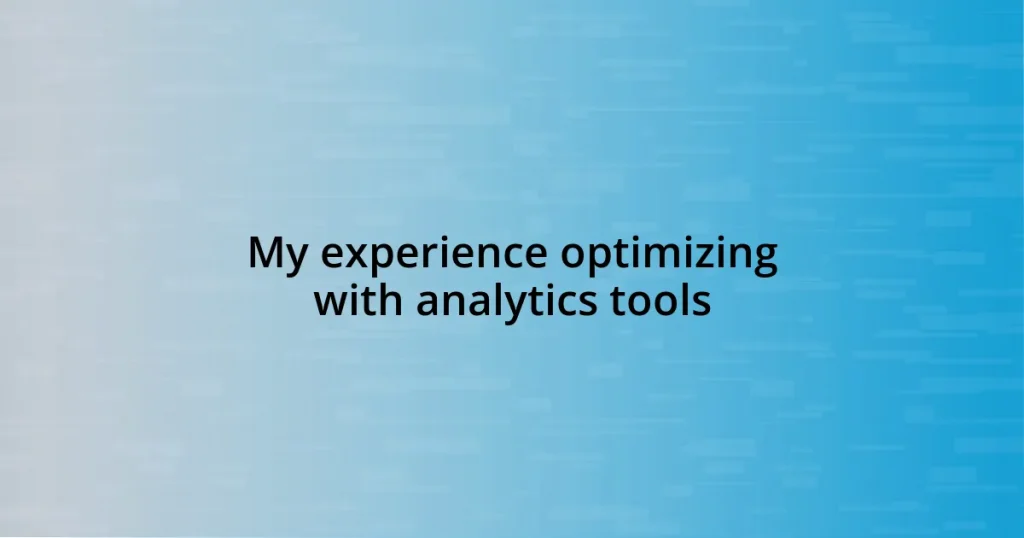 My experience optimizing with analytics tools